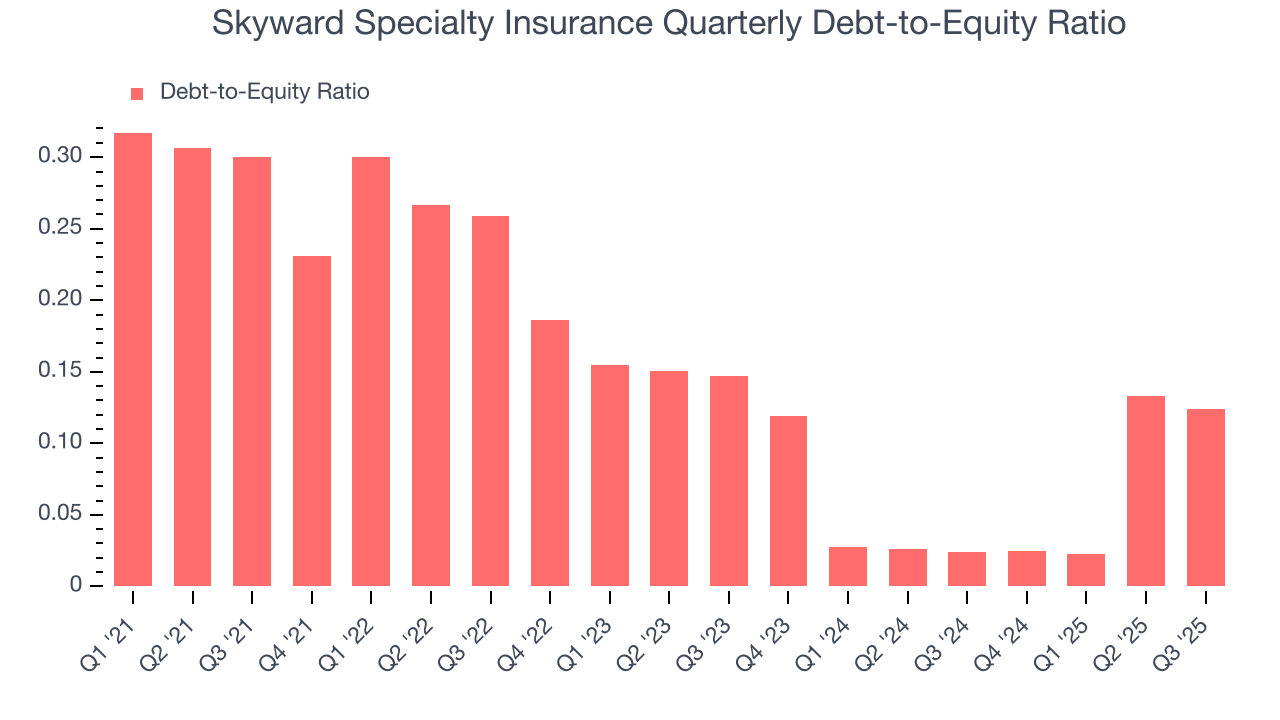 Skyward Specialty Insurance Quarterly Debt-to-Equity Ratio

Debt-to-Equity Ratio

0.30
0.25
0.20
0.15
0.10
0.05
0

Q1 '21
Q2 '21
Q3 '21
Q4 '21
Q1 '22
Q2 '22
Q3 '22
Q4 '22
Q1 '23
Q2 '23
Q3 '23
Q4 '23
Q1 '24
Q2 '24
Q3 '24
Q4 '24
Q1 '25
Q2 '25
Q3 '25